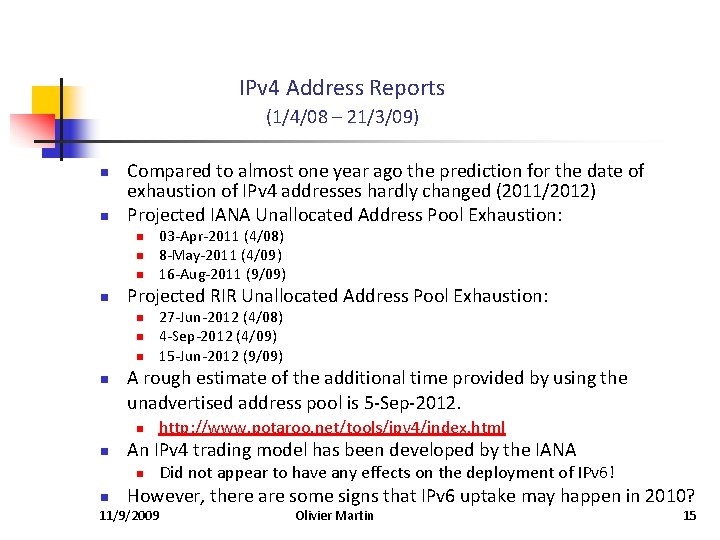 IPv4 Address Reports
(1/4/08 – 21/3/09)

Compared to almost one year ago the prediction for the date of exhaustion of IPv4 addresses hardly changed (2011/2012)

Projected IANA Unallocated Address Pool Exhaustion:

03-Apr-2011 (4/08)

8-May-2011 (4/09)

16-Aug-2011 (9/09)

Projected RIR Unallocated Address Pool Exhaustion:

27-Jun-2012 (4/08)

4-Sep-2012 (4/09)

15-Jun-2012 (9/09)

A rough estimate of the additional time provided by using the unadvertised address pool is 5-Sep-2012.

http://www.potaroo.net/tools/ipv4/index.html

An IPv4 trading model has been developed by the IANA

Did not appear to have any effects on the deployment of IPv6!

However, there are some signs that IPv6 uptake may happen in 2010?

11/9/2009 Olivier Martin 15